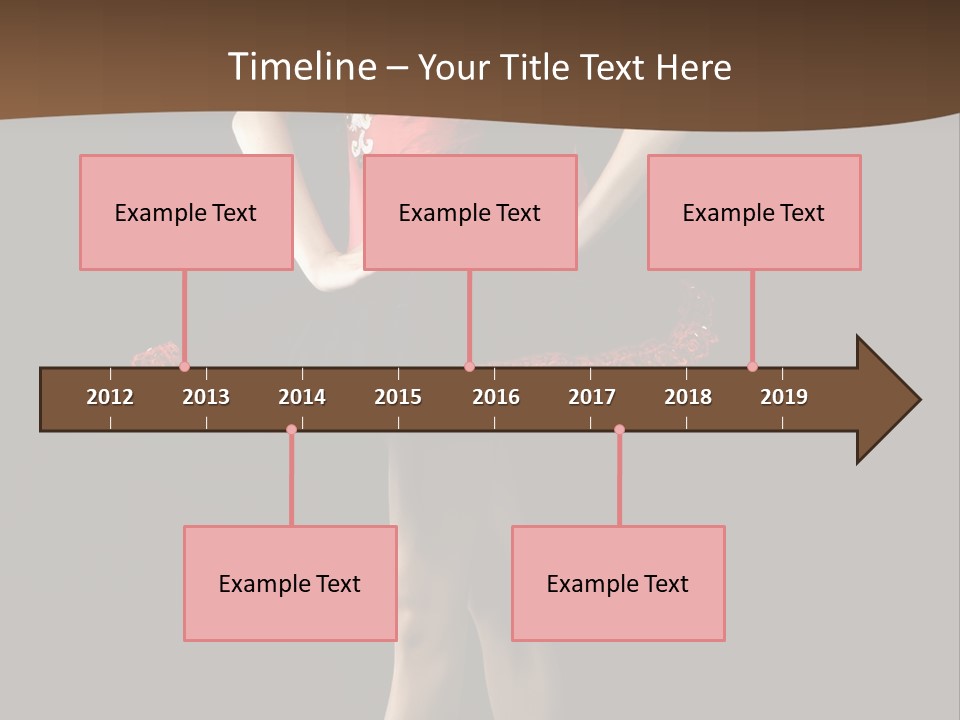 Timeline – Your Title Text Here

Example Text

Example Text

Example Text

2012 2013 2014 2015 2016 2017 2018 2019

Example Text

Example Text